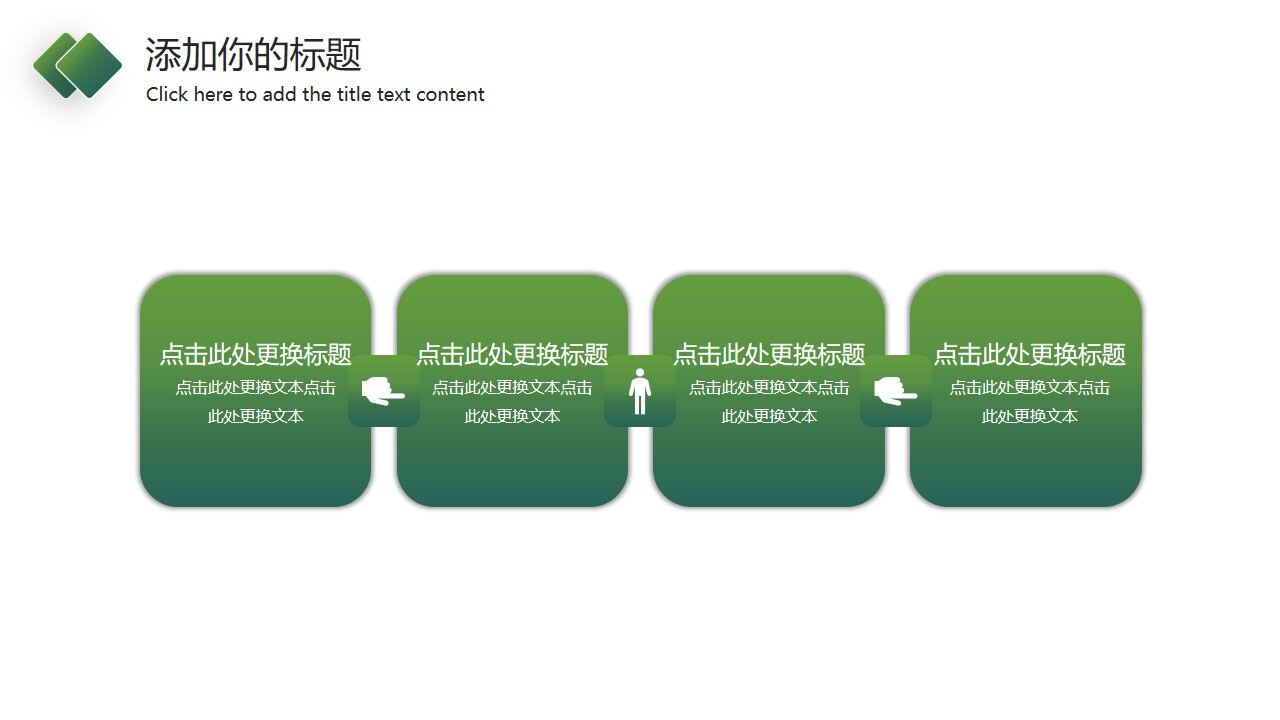 添加你的标题
Click here to add the title text content

点击此处更换标题
点击此处更换文本点击此处更换文本

点击此处更换标题
点击此处更换文本点击此处更换文本

点击此处更换标题
点击此处更换文本点击此处更换文本

点击此处更换标题
点击此处更换文本点击此处更换文本